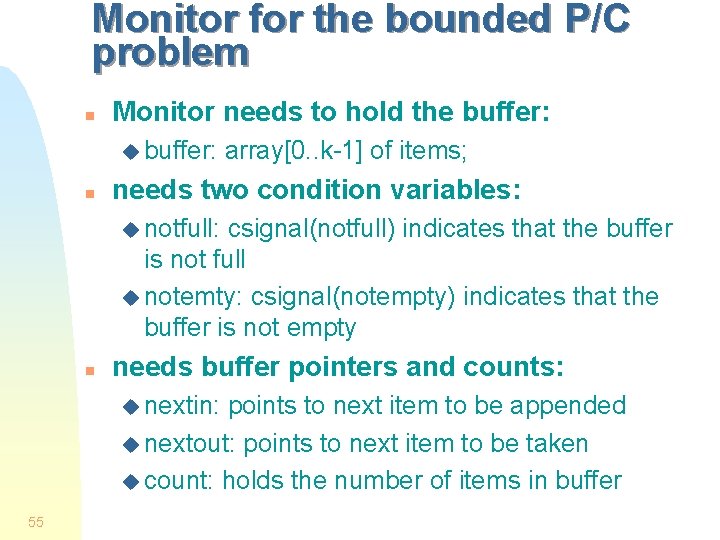 Monitor for the bounded P/C problem

Monitor needs to hold the buffer:

buffer: array[0..k-1] of items;

needs two condition variables:

notfull: csignal(notfull) indicates that the buffer is not full

notemty: csignal(notempty) indicates that the buffer is not empty

needs buffer pointers and counts:

nextin: points to next item to be appended

nextout: points to next item to be taken

count: holds the number of items in buffer

55